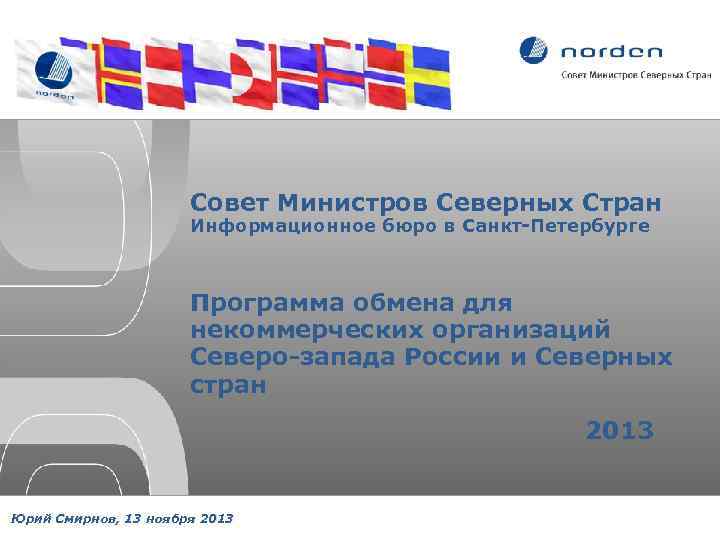 norden

norden
Совет Министров Северных Стран

Совет Министров Северных Стран
Информационное бюро в Санкт-Петербурге

Программа обмена для некоммерческих организаций Северо-запада России и Северных стран

2013

Юрий Смирнов, 13 ноября 2013